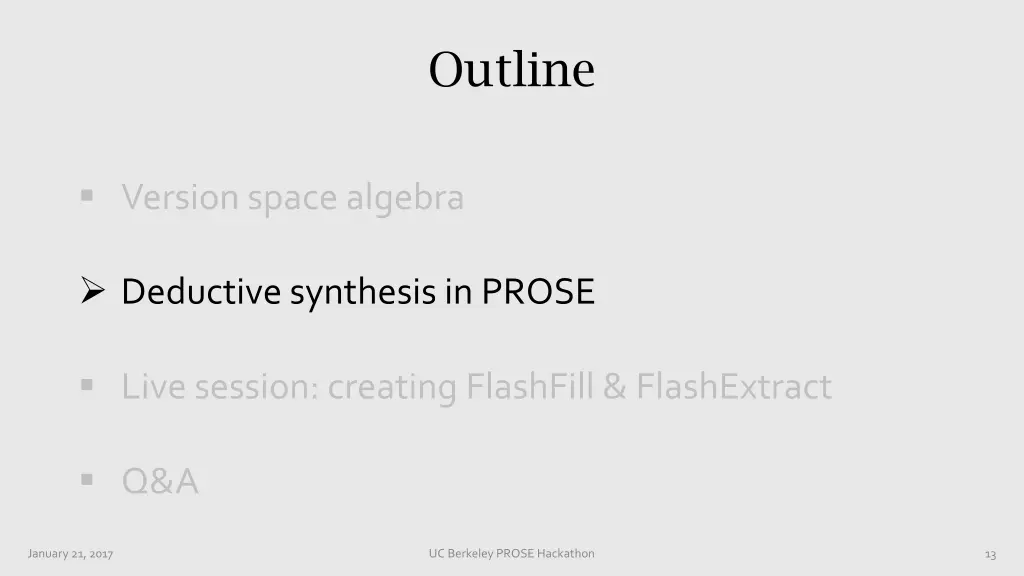 Outline

▪ Version space algebra

➢ Deductive synthesis in PROSE

▪ Live session: creating FlashFill & FlashExtract

▪ Q&A

January 21, 2017

UC Berkeley PROSE Hackathon

13